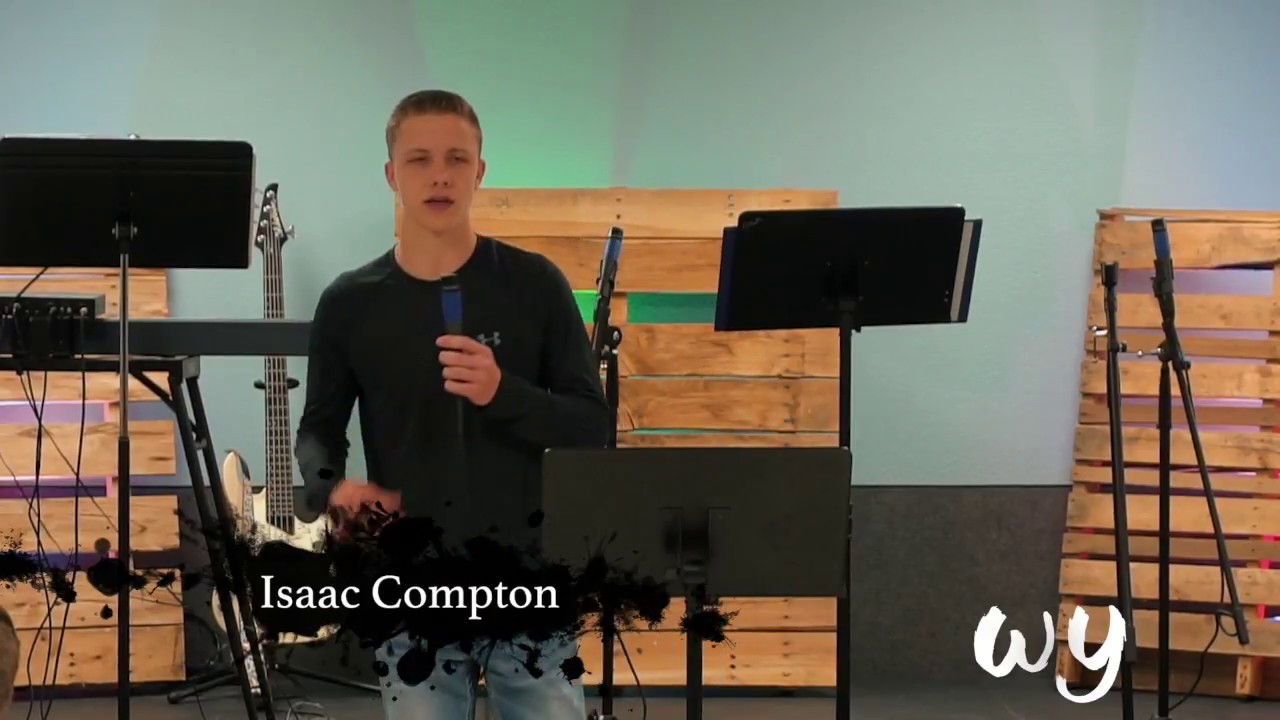 Isaac Compton

wy